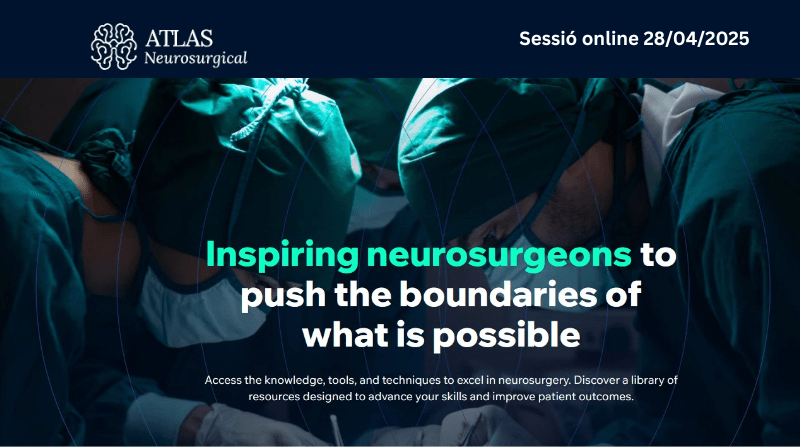 ATLAS
Neurosurgical

Sessió online 28/04/2025

Inspiring neurosurgeons to push the boundaries of what is possible

Access the knowledge, tools, and techniques to excel in neurosurgery. Discover a library of resources designed to advance your skills and improve patient outcomes.